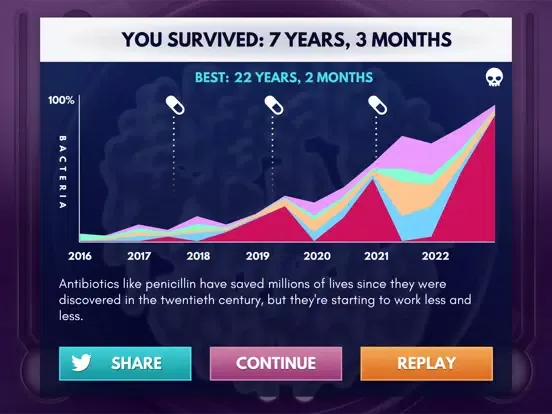 YOU SURVIVED: 7 YEARS, 3 MONTHS

BEST: 22 YEARS, 2 MONTHS

100%

BACTERIA

2016
2017
2018
2019
2020
2021
2022

Antibiotics like penicillin have saved millions of lives since they were discovered in the twentieth century, but they're starting to work less and less.

SHARE
CONTINUE
REPLAY